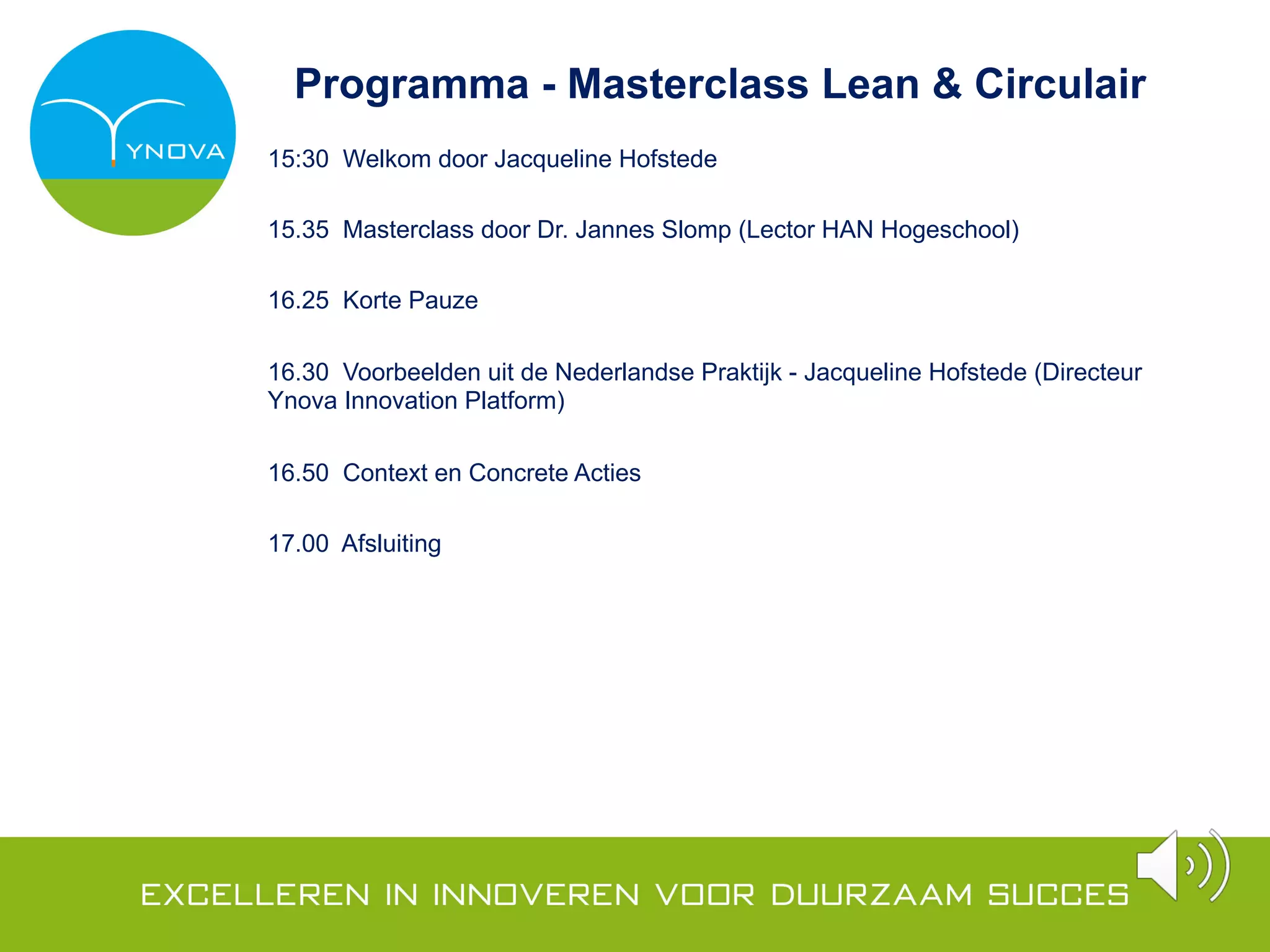 YNOVA

Programma - Masterclass Lean & Circulair

15:30 Welkom door Jacqueline Hofstede

15.35 Masterclass door Dr. Jannes Slomp (Lector HAN Hogeschool)

16.25 Korte Pauze

16.30 Voorbeelden uit de Nederlandse Praktijk - Jacqueline Hofstede (Directeur Ynova Innovation Platform)

16.50 Context en Concrete Acties

17.00 Afsluiting

EXCELLEREN IN INNOVEREN VOOR DUURZAAM SUCCES